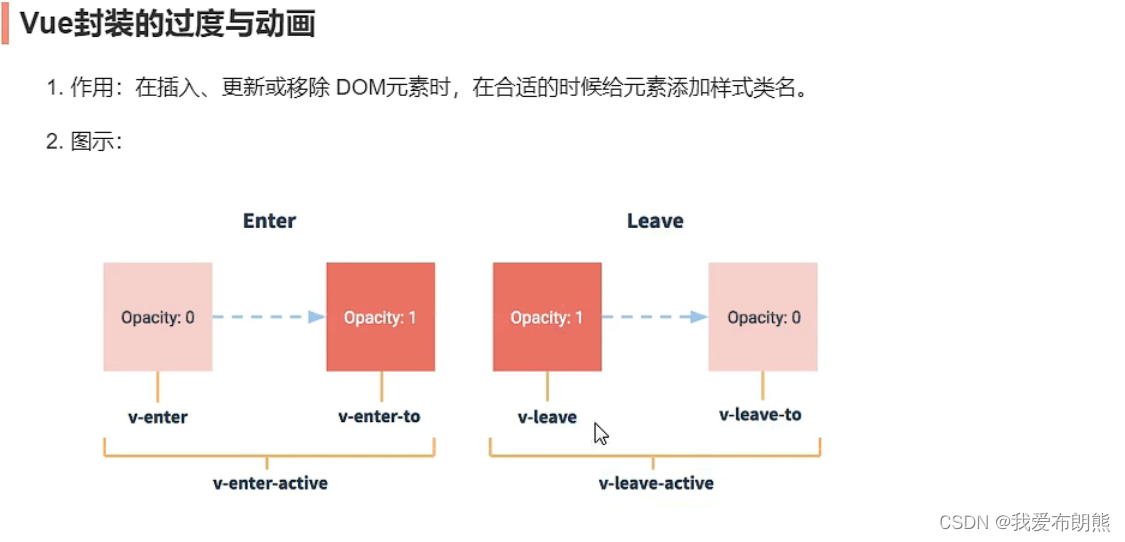 Vue封装的过度与动画

1. 作用：在插入、更新或移除 DOM元素时，在合适的时候给元素添加样式类名。

2. 图示：

Enter

Opacity: 0

Opacity: 1

v-enter

v-enter-to

v-enter-active

Leave

Opacity: 1

Opacity: 0

v-leave

v-leave-to

v-leave-active

CSDN @我爱布朗熊